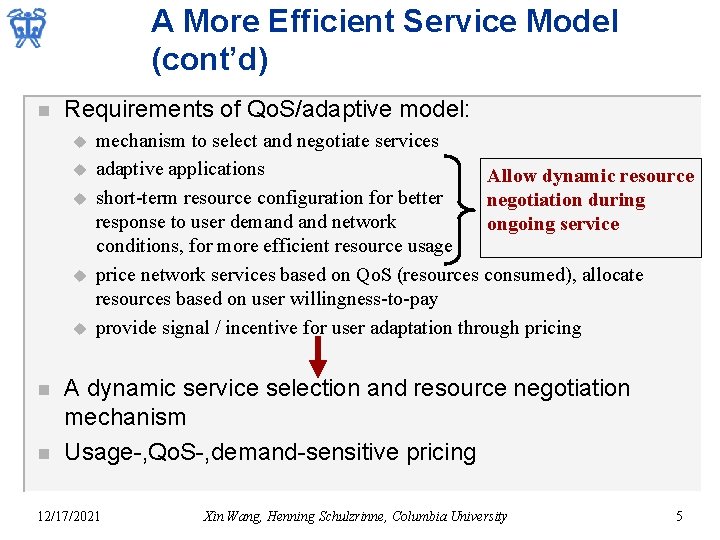 A More Efficient Service Model (cont'd)

Requirements of QoS/adaptive model:

mechanism to select and negotiate services

adaptive applications

short-term resource configuration for better response to user demand and network conditions, for more efficient resource usage

Allow dynamic resource negotiation during ongoing service

price network services based on QoS (resources consumed), allocate resources based on user willingness-to-pay

provide signal / incentive for user adaptation through pricing

A dynamic service selection and resource negotiation mechanism

Usage-,QoS-,demand-sensitive pricing

12/17/2021 Xin Wang, Henning Schulzrinne, Columbia University 5